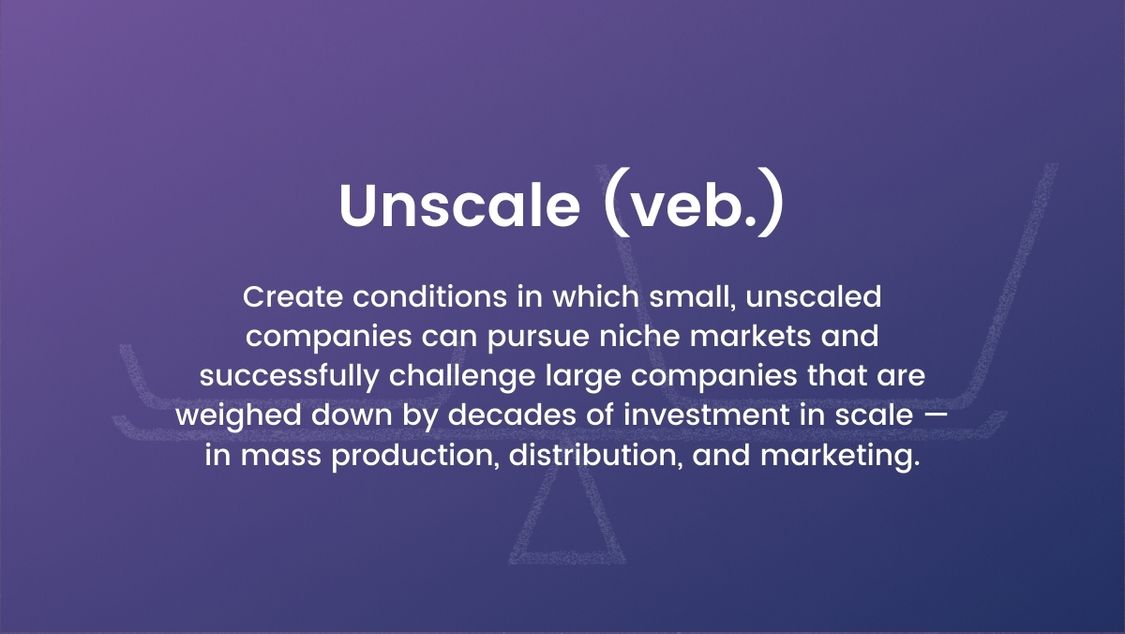 Unscale (veb.)

Create conditions in which small, unscaled companies can pursue niche markets and successfully challenge large companies that are weighed down by decades of investment in scale — in mass production, distribution, and marketing.